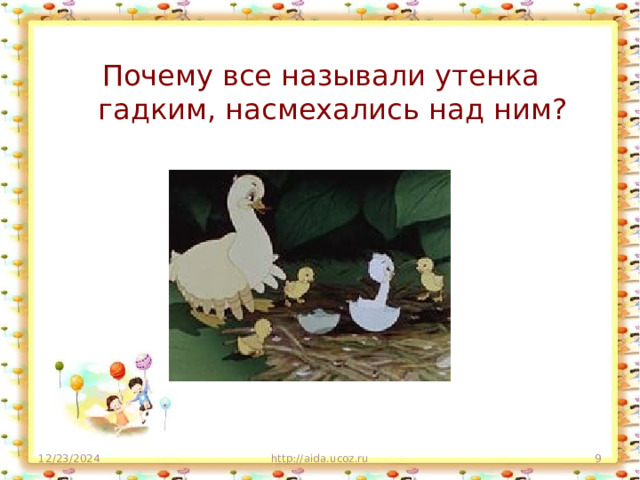 Почему все называли утенка гадким, насмехались над ним?

12/23/2024

http://aida.ucoz.ru

9